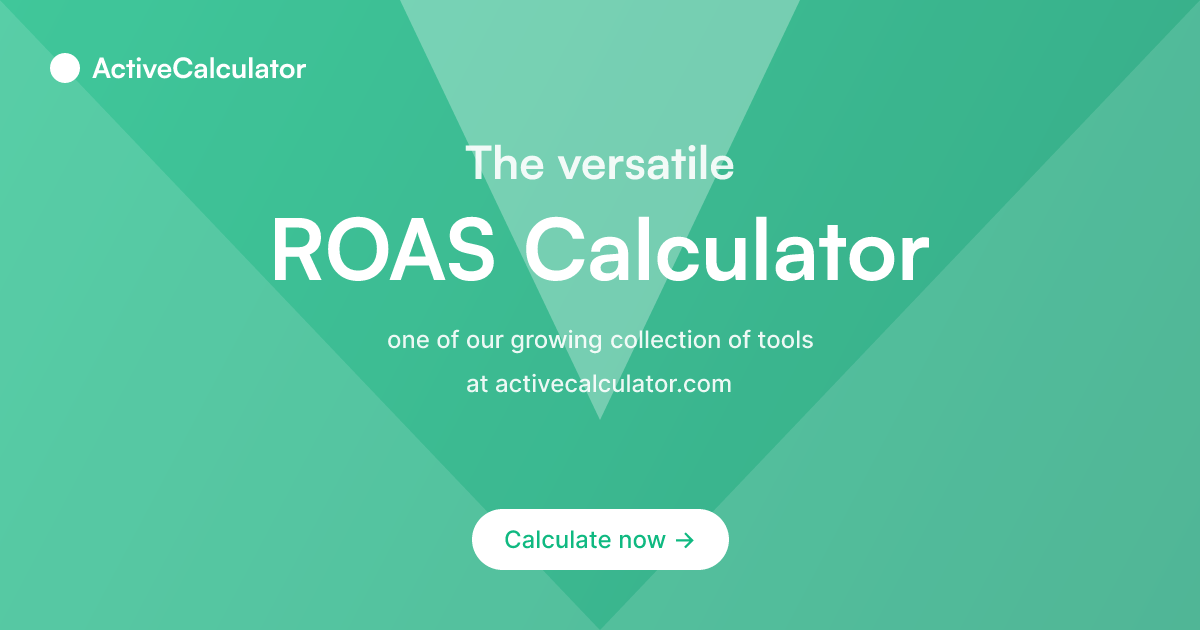 ActiveCalculator

The versatile

ROAS Calculator

one of our growing collection of tools at activecalculator.com

Calculate now →